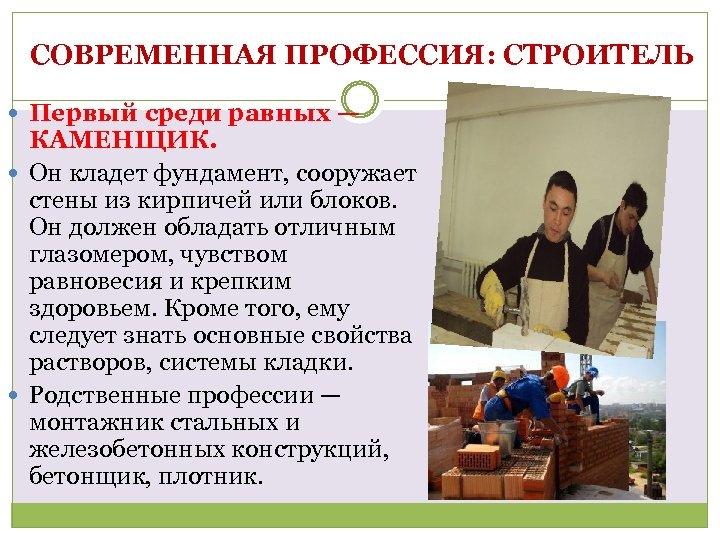 СОВРЕМЕННАЯ ПРОФЕССИЯ: СТРОИТЕЛЬ

Первый среди равных — КАМЕНЩИК.

Он кладет фундамент, сооружает стены из кирпичей или блоков. Он должен обладать отличным глазомером, чувством равновесия и крепким здоровьем. Кроме того, ему следует знать основные свойства растворов, системы кладки.

Родственные профессии — монтажник стальных и железобетонных конструкций, бетонщик, плотник.